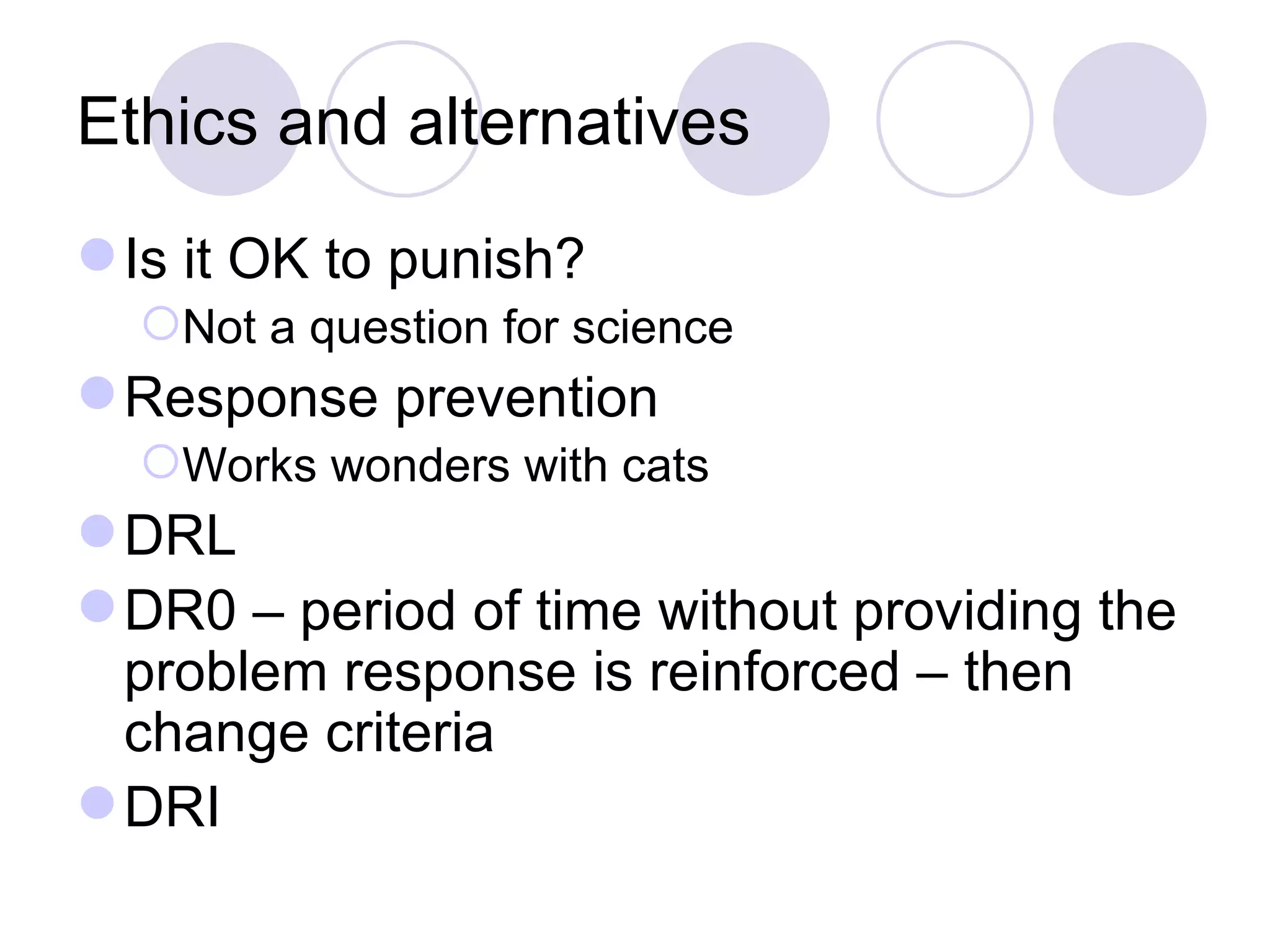 Ethics and alternatives

Is it OK to punish?
Not a question for science
Response prevention
Works wonders with cats
DRL
DR0 – period of time without providing the problem response is reinforced – then change criteria
DRI